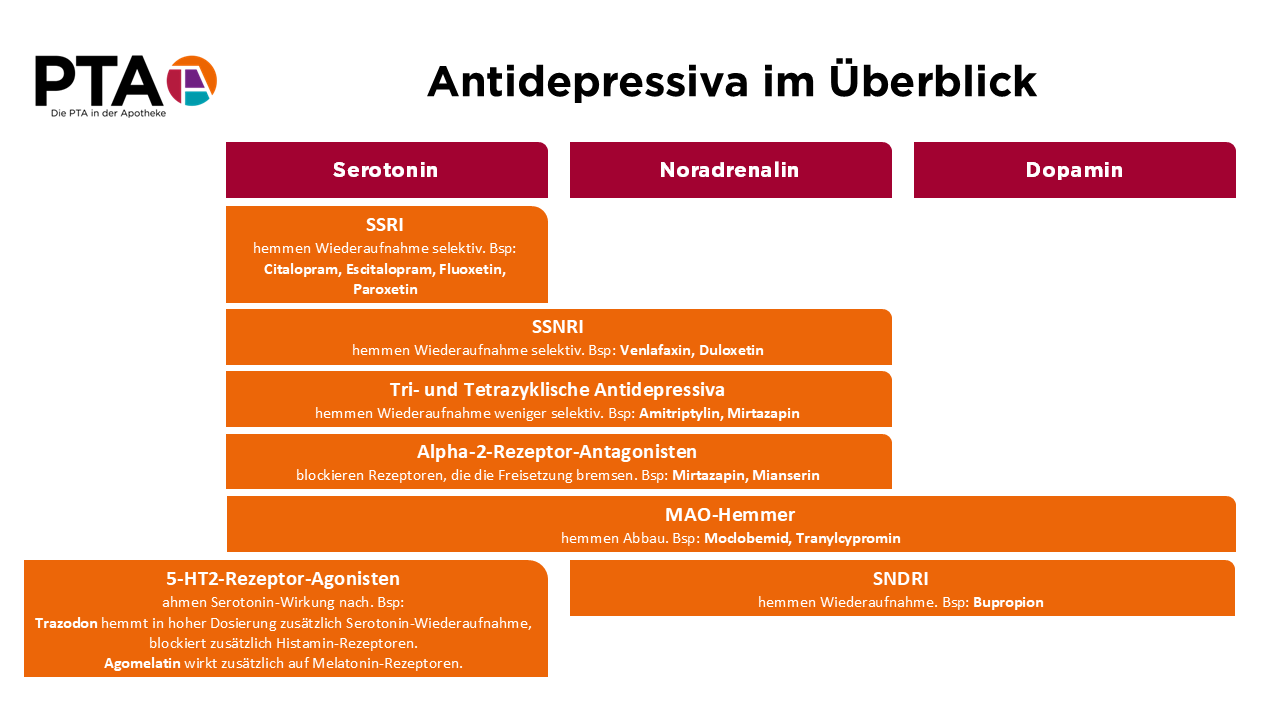 PTA
Die PTA in der Apotheke

Antidepressiva im Überblick

Serotonin

Noradrenalin

Dopamin

SSRI
hemmen Wiederaufnahme selektiv. Bsp: Citalopram, Escitalopram, Fluoxetin, Paroxetin

SSNRI
hemmen Wiederaufnahme selektiv. Bsp: Venlafaxin, Duloxetin

Tri- und Tetrazyklische Antidepressiva
hemmen Wiederaufnahme weniger selektiv. Bsp: Amitriptylin, Mirtazapin

Alpha-2-Rezeptor-Antagonisten
blockieren Rezeptoren, die die Freisetzung bremsen. Bsp: Mirtazapin, Mianserin

MAO-Hemmer
hemmen Abbau. Bsp: Moclobemid, Tranylcypromin

5-HT2-Rezeptor-Agonisten
ahmen Serotonin-Wirkung nach. Bsp:
Trazodon hemmt in hoher Dosierung zusätzlich Serotonin-Wiederaufnahme, blockiert zusätzlich Histamin-Rezeptoren.
Agomelatin wirkt zusätzlich auf Melatonin-Rezeptoren.

SNDRI
hemmen Wiederaufnahme. Bsp: Bupropion